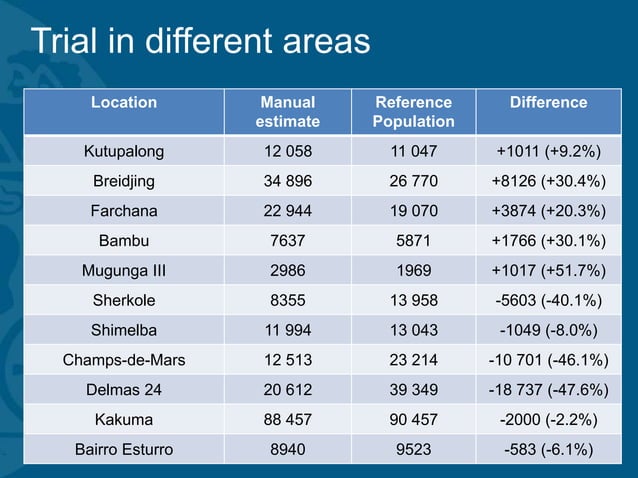 Trial in different areas

| Location | Manual estimate | Reference Population | Difference |
|---|---|---|---|
| Kutupalong | 12 058 | 11 047 | +1011 (+9.2%) |
| Breidjing | 34 896 | 26 770 | +8126 (+30.4%) |
| Farchana | 22 944 | 19 070 | +3874 (+20.3%) |
| Bambu | 7637 | 5871 | +1766 (+30.1%) |
| Mugunga III | 2986 | 1969 | +1017 (+51.7%) |
| Sherkole | 8355 | 13 958 | -5603 (-40.1%) |
| Shimelba | 11 994 | 13 043 | -1049 (-8.0%) |
| Champs-de-Mars | 12 513 | 23 214 | -10 701 (-46.1%) |
| Delmas 24 | 20 612 | 39 349 | -18 737 (-47.6%) |
| Kakuma | 88 457 | 90 457 | -2000 (-2.2%) |
| Bairro Esturro | 8940 | 9523 | -583 (-6.1%) |